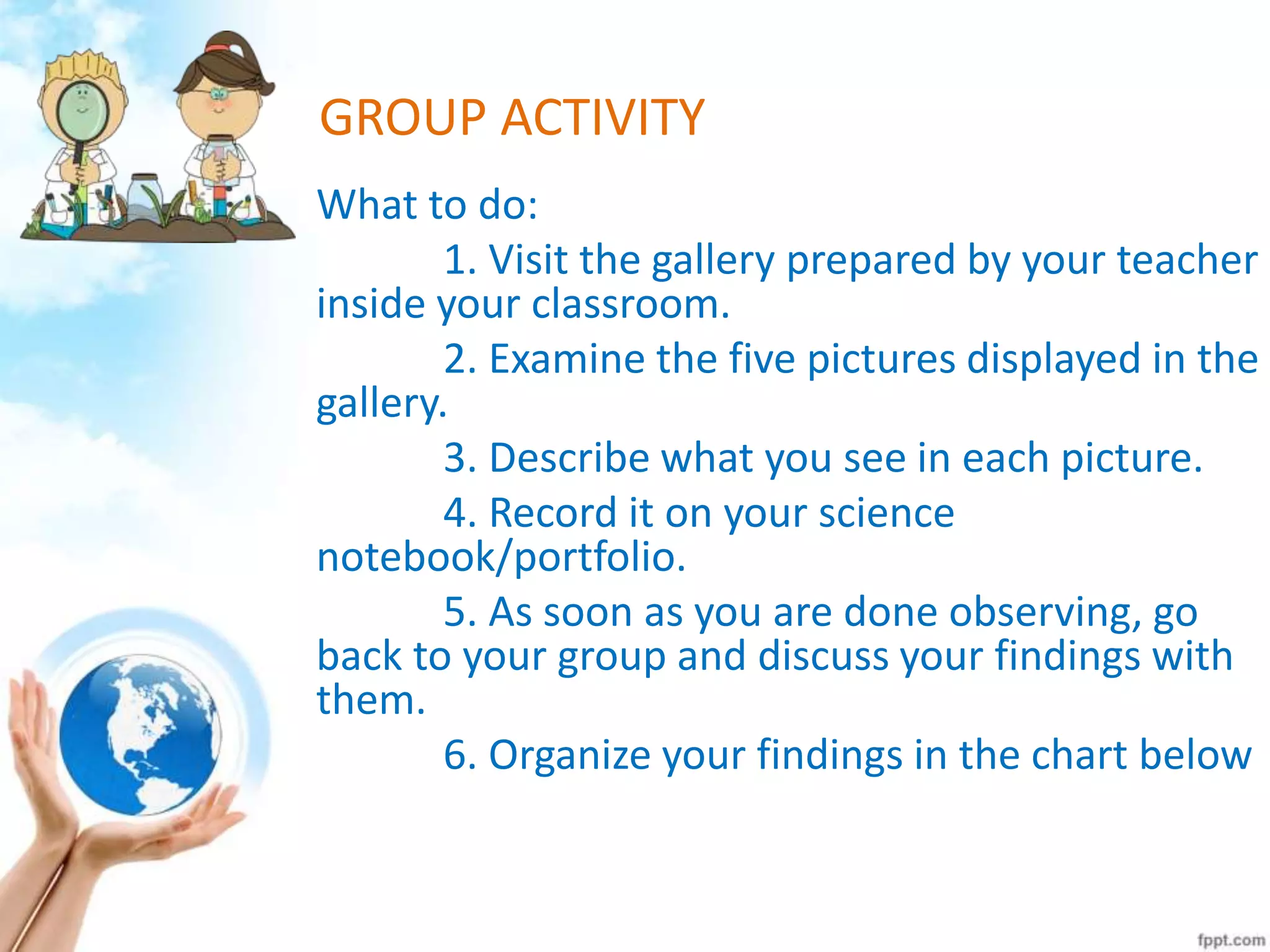 GROUP ACTIVITY

What to do:

1. Visit the gallery prepared by your teacher inside your classroom.

2. Examine the five pictures displayed in the gallery.

3. Describe what you see in each picture.

4. Record it on your science notebook/portfolio.

5. As soon as you are done observing, go back to your group and discuss your findings with them.

6. Organize your findings in the chart below

fppt.com